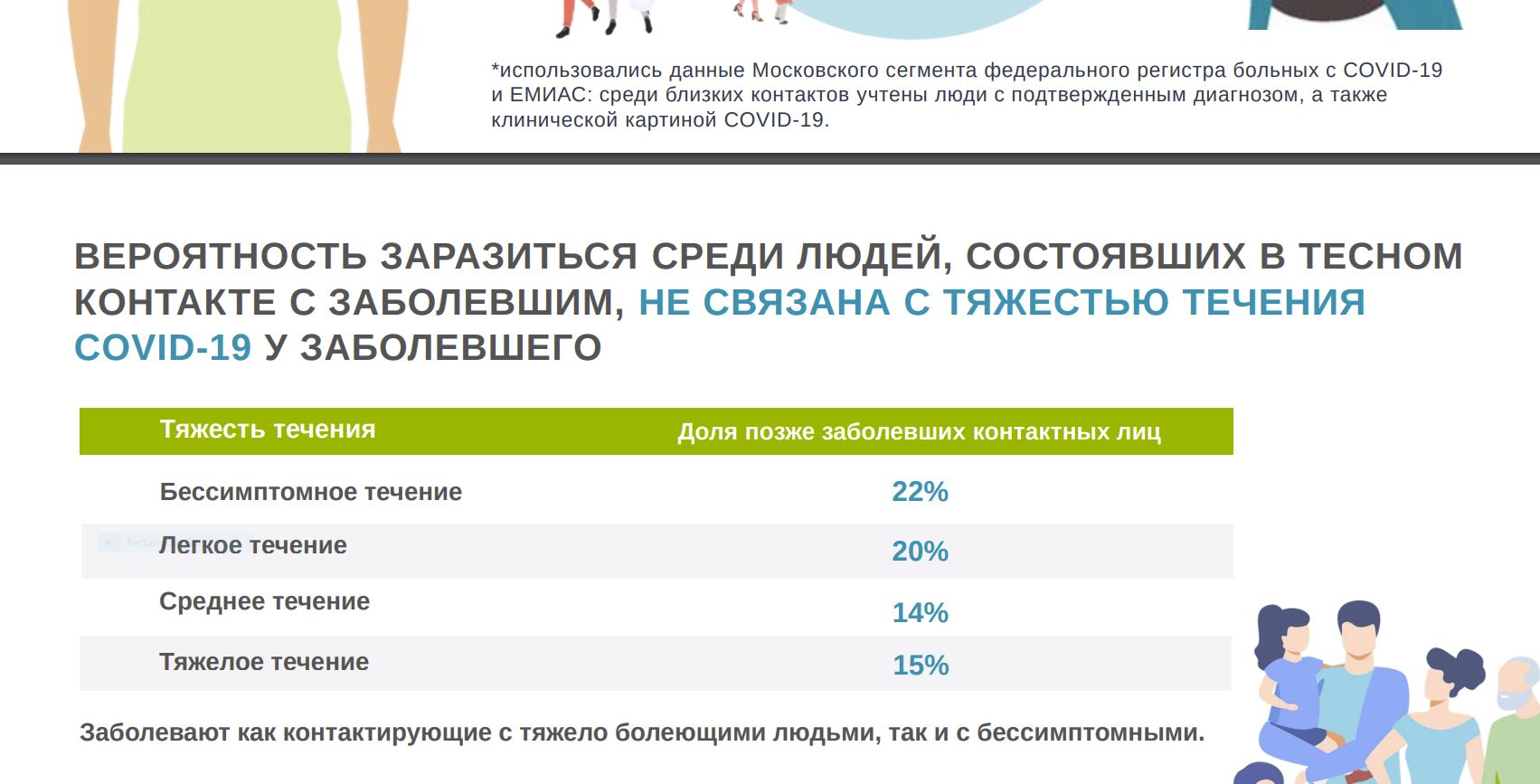 *использовались данные Московского сегмента федерального регистра больных с COVID-19 и ЕМИАС: среди близких контактов учтены люди с подтвержденным диагнозом, а также клинической картиной COVID-19.

ВЕРОЯТНОСТЬ ЗАРАЗИТЬСЯ СРЕДИ ЛЮДЕЙ, СОСТОЯВШИХ В ТЕСНОМ КОНТАКТЕ С ЗАБОЛЕВШИМ, НЕ СВЯЗАНА С ТЯЖЕСТЬЮ ТЕЧЕНИЯ COVID-19 У ЗАБОЛЕВШЕГО

| Тяжесть течения | Доля позже заболевших контактных лиц |
|---|---|
| Бессимптомное течение | 22% |
| Легкое течение | 20% |
| Среднее течение | 14% |
| Тяжелое течение | 15% |

Заболевают как контактирующие с тяжело болеющими людьми, так и с бессимптомными.